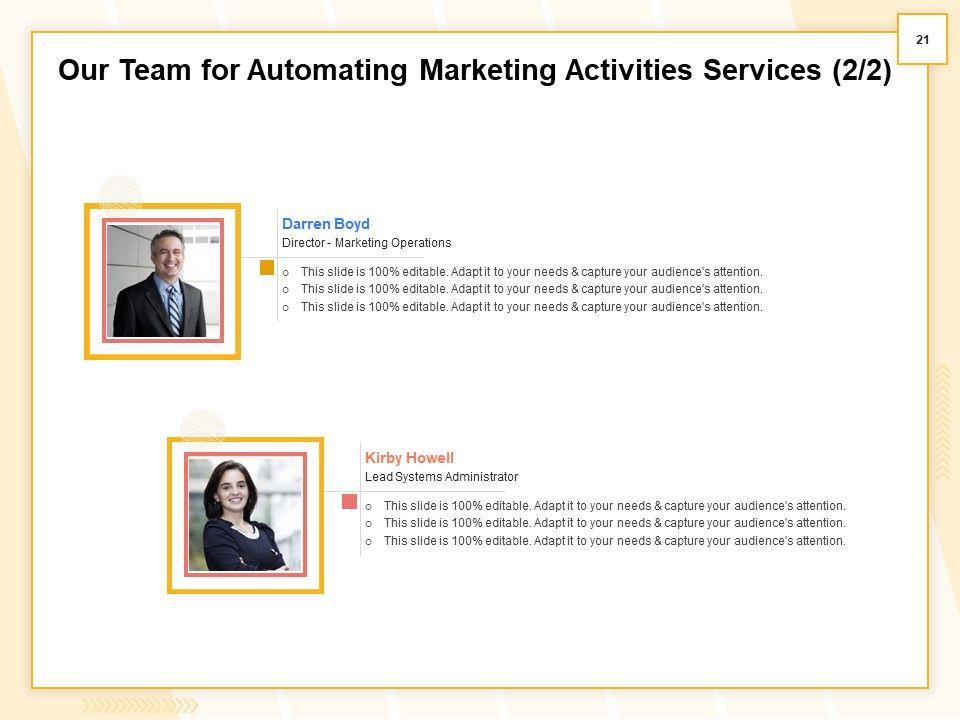 21

Our Team for Automating Marketing Activities Services (2/2)

Darren Boyd
Director - Marketing Operations

o This slide is 100% editable. Adapt it to your needs & capture your audience's attention.
o This slide is 100% editable. Adapt it to your needs & capture your audience's attention.
o This slide is 100% editable. Adapt it to your needs & capture your audience's attention.

Kirby Howell
Lead Systems Administrator

o This slide is 100% editable. Adapt it to your needs & capture your audience's attention.
o This slide is 100% editable. Adapt it to your needs & capture your audience's attention.
o This slide is 100% editable. Adapt it to your needs & capture your audience's attention.